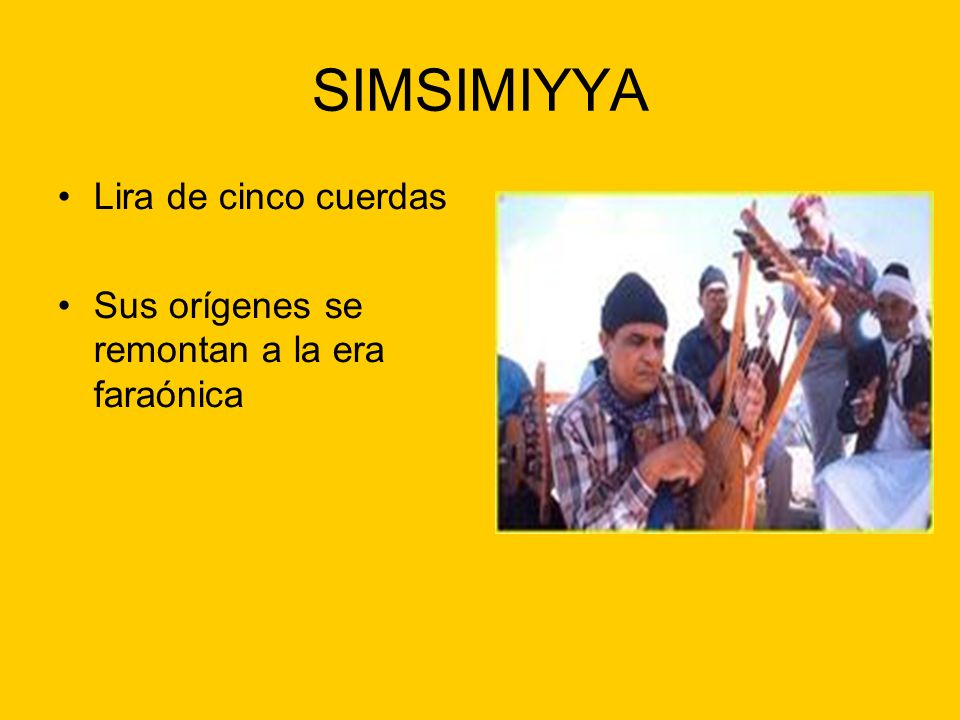 SIMSIMIYYA

• Lira de cinco cuerdas

• Sus orígenes se remontan a la era faraónica